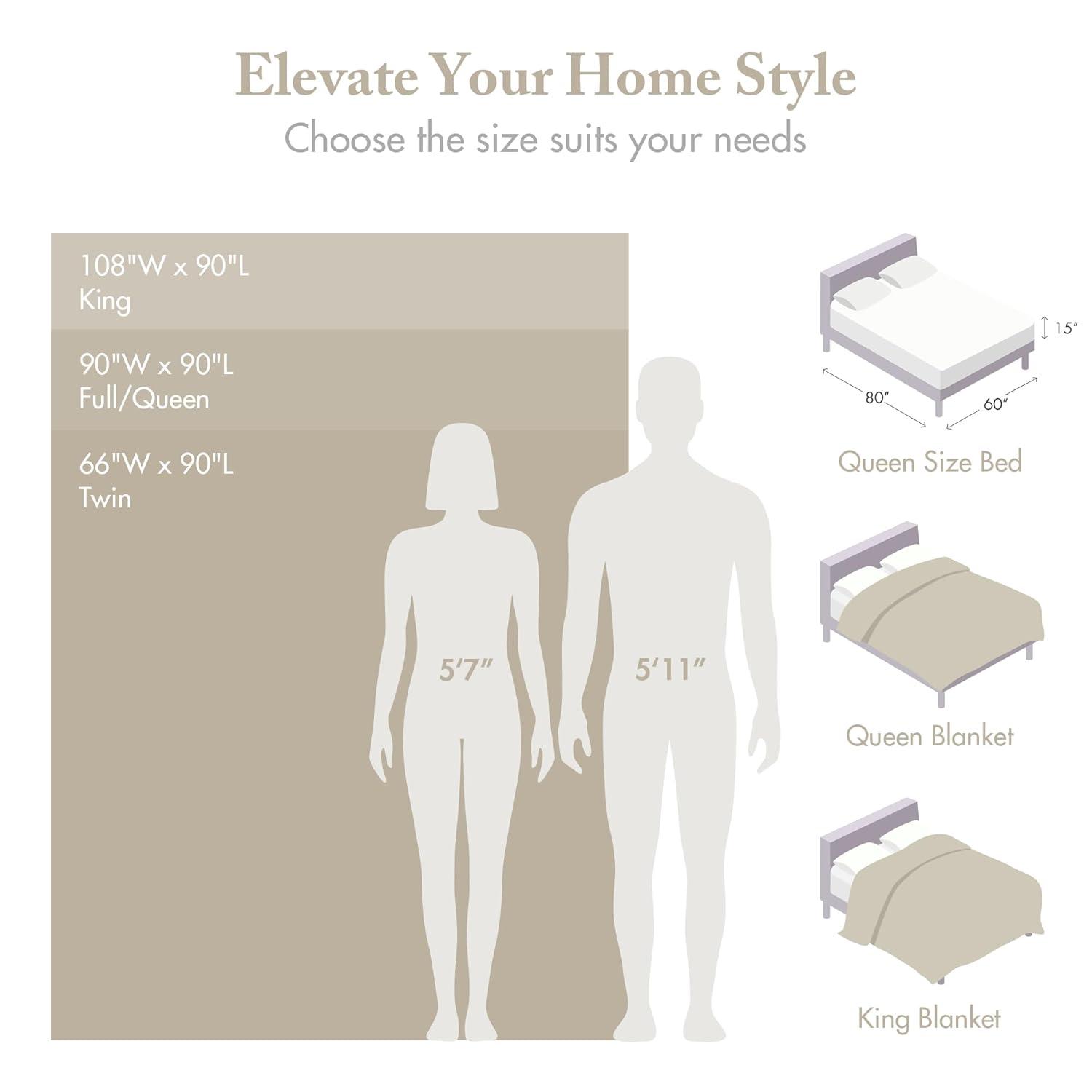 Elevate Your Home Style
Choose the size suits your needs

108"W x 90"L
King

90"W x 90"L
Full/Queen

66"W x 90"L
Twin

5'7"

5'11"

15"

80"

60"

Queen Size Bed

Queen Blanket

King Blanket